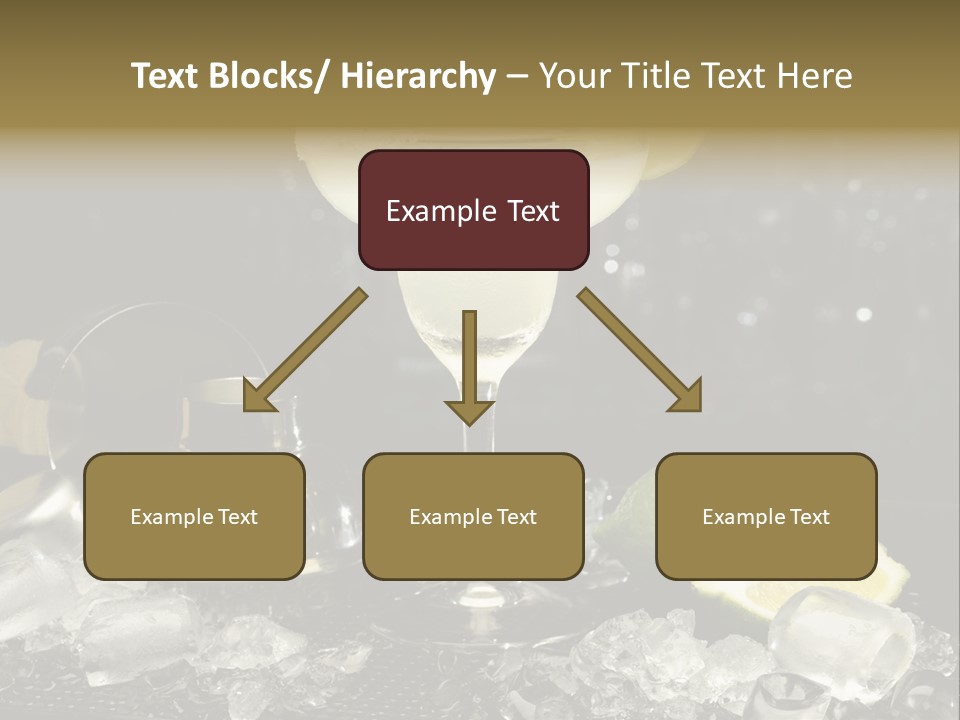 Text Blocks/ Hierarchy – Your Title Text Here

Example Text

Example Text

Example Text

Example Text